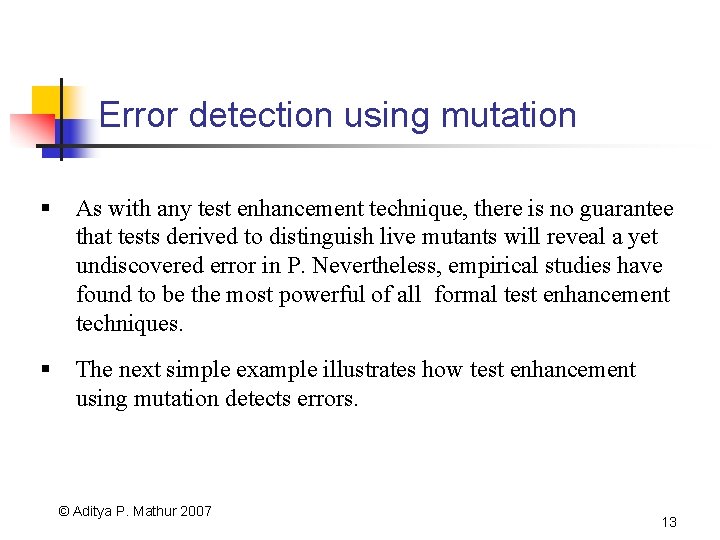 Error detection using mutation

▪ As with any test enhancement technique, there is no guarantee that tests derived to distinguish live mutants will reveal a yet undiscovered error in P. Nevertheless, empirical studies have found to be the most powerful of all formal test enhancement techniques.

▪ The next simple example illustrates how test enhancement using mutation detects errors.

© Aditya P. Mathur 2007

13